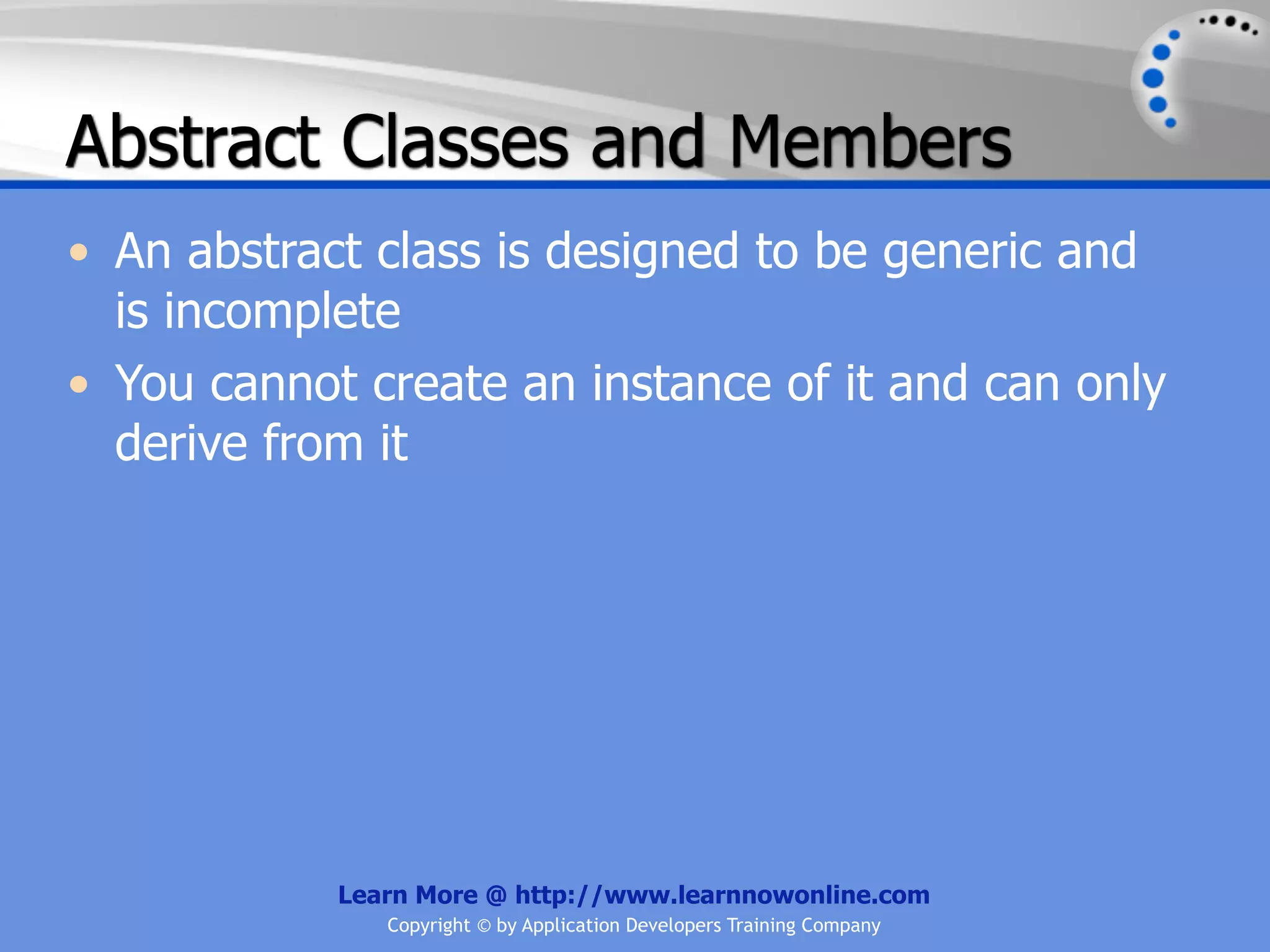 Abstract Classes and Members

• An abstract class is designed to be generic and is incomplete
• You cannot create an instance of it and can only derive from it

Learn More @ http://www.learnnowonline.com
Copyright © by Application Developers Training Company